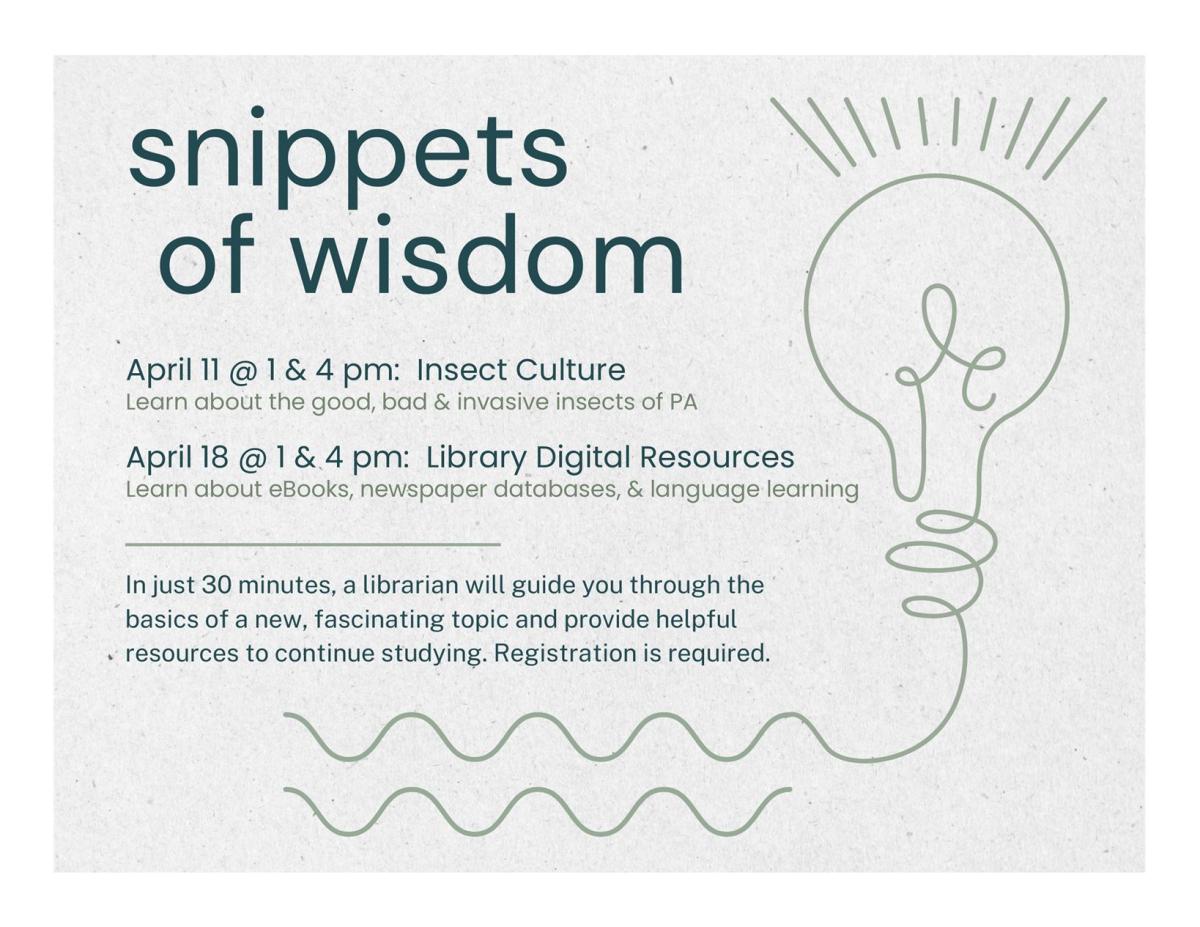 snippets of wisdom

April 11 @ 1 & 4 pm: Insect Culture
Learn about the good, bad & invasive insects of PA

April 18 @ 1 & 4 pm: Library Digital Resources
Learn about eBooks, newspaper databases, & language learning

In just 30 minutes, a librarian will guide you through the basics of a new, fascinating topic and provide helpful resources to continue studying. Registration is required.